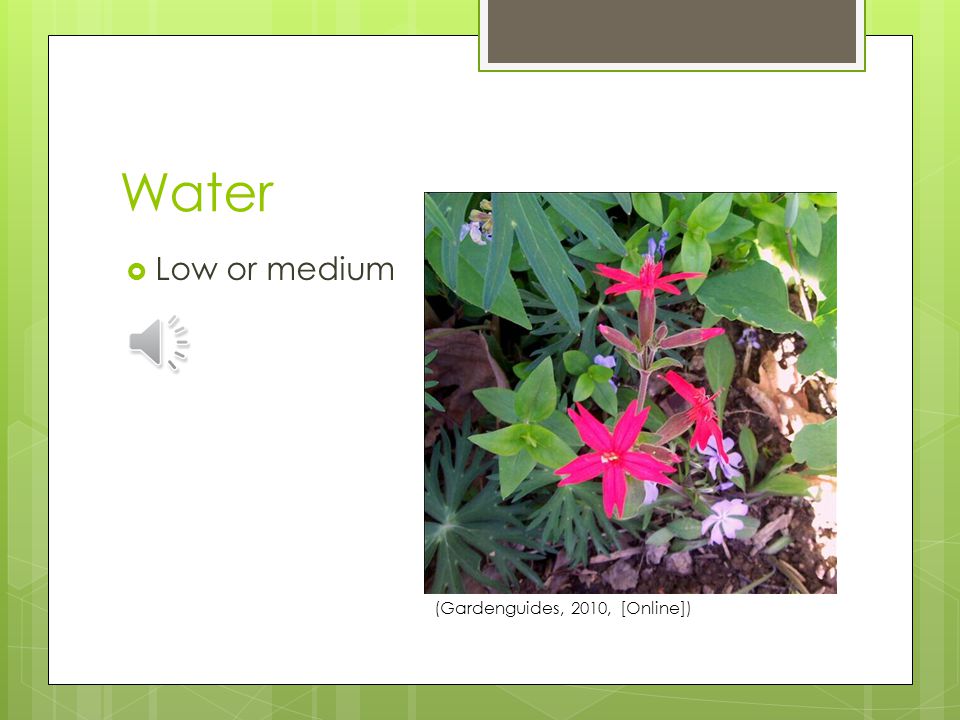 Water

Low or medium

(Gardenguides, 2010, [Online])